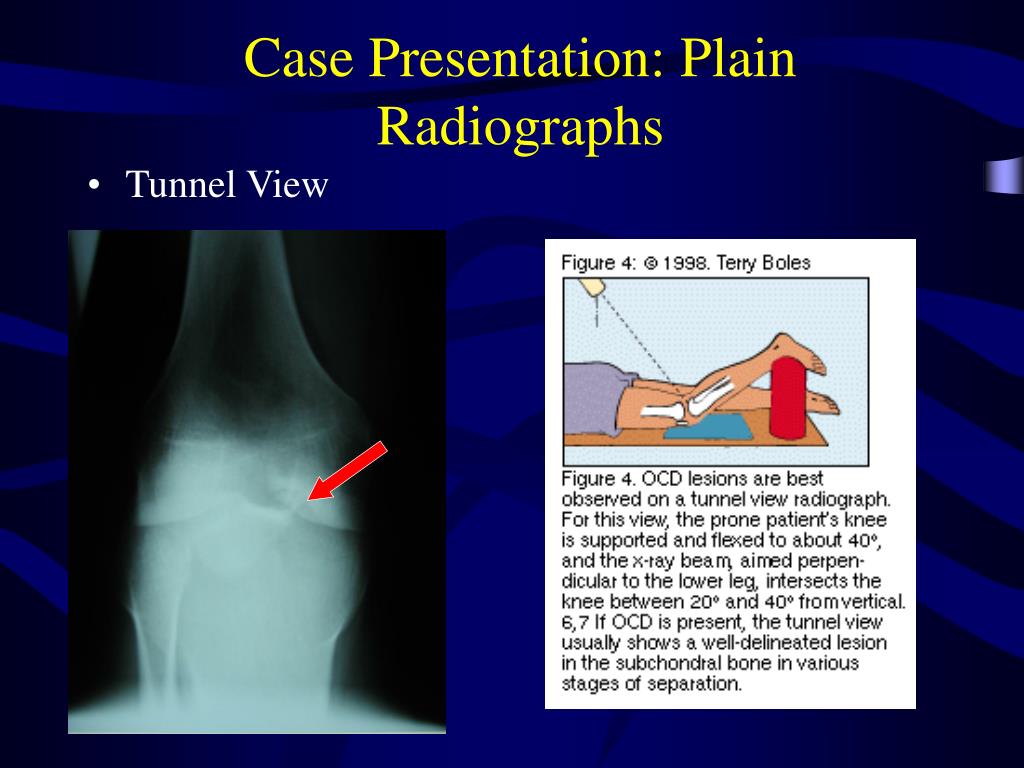 Case Presentation: Plain Radiographs

• Tunnel View

Figure 4: © 1998. Terry Boles

Figure 4. OCD lesions are best observed on a tunnel view radiograph. For this view, the prone patient's knee is supported and flexed to about 40°, and the x-ray beam, aimed perpendicular to the lower leg, intersects the knee between 20° and 40° from vertical. 6,7 If OCD is present, the tunnel view usually shows a well-delineated lesion in the subchondral bone in various stages of separation.